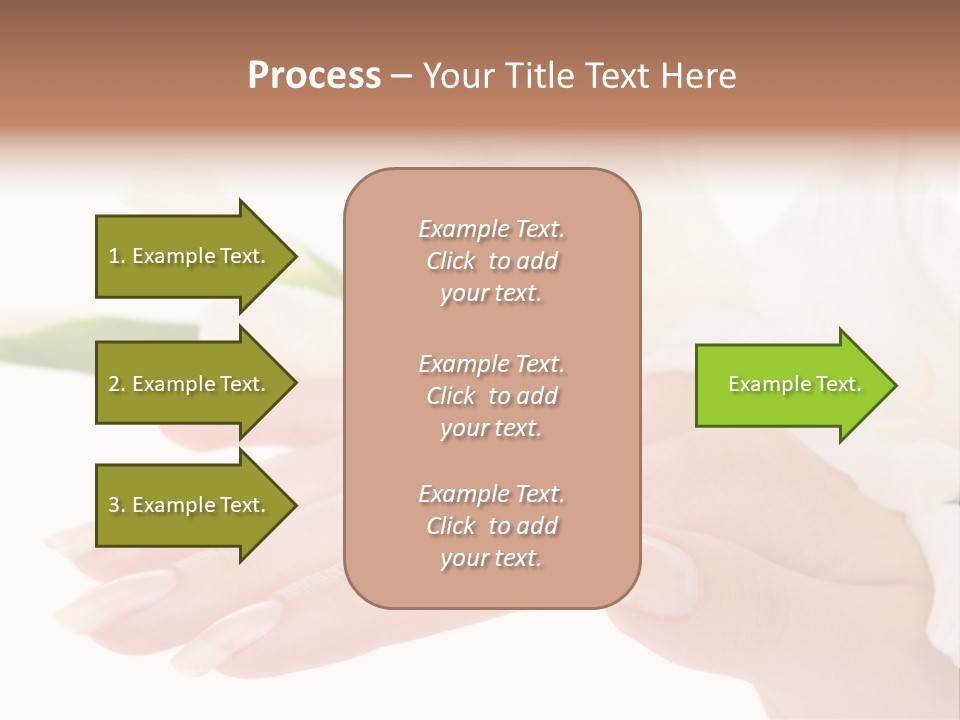 Process – Your Title Text Here

1. Example Text.

2. Example Text.

3. Example Text.

Example Text. Click to add your text.

Example Text. Click to add your text.

Example Text. Click to add your text.

Example Text.